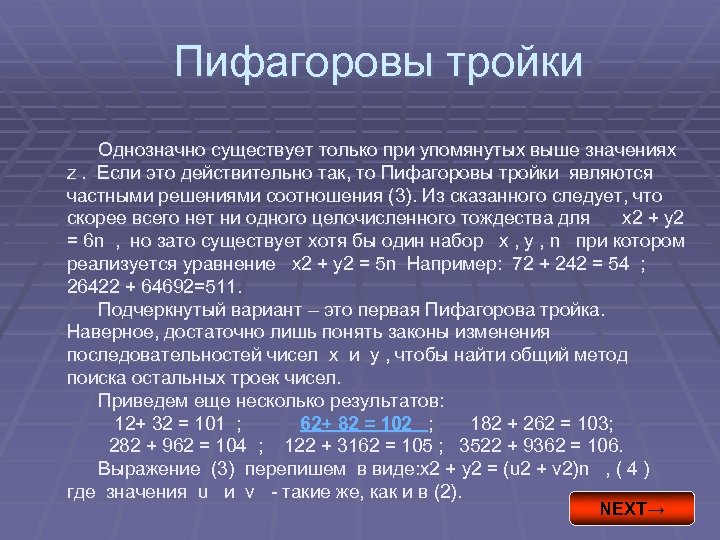 Пифагоровы тройки

Однозначно существует только при упомянутых выше значениях z . Если это действительно так, то Пифагоровы тройки являются частными решениями соотношения (3). Из сказанного следует, что скорее всего нет ни одного целочисленного тождества для x2 + y2 = 6n , но зато существует хотя бы один набор x , y , n при котором реализуется уравнение x2 + y2 = 5n Например: 72 + 242 = 54 ; 26422 + 64692=511.

Подчеркнутый вариант – это первая Пифагорова тройка. Наверное, достаточно лишь понять законы изменения последовательностей чисел x и y , чтобы найти общий метод поиска остальных троек чисел.

Приведем еще несколько результатов:

12+ 32 = 101 ; 62+ 82 = 102 ; 182 + 262 = 103;
282 + 962 = 104 ; 122 + 3162 = 105 ; 3522 + 9362 = 106.

Выражение (3) перепишем в виде:x2 + y2 = (u2 + v2)n , ( 4 ) где значения u и v - такие же, как и в (2).

NEXT→